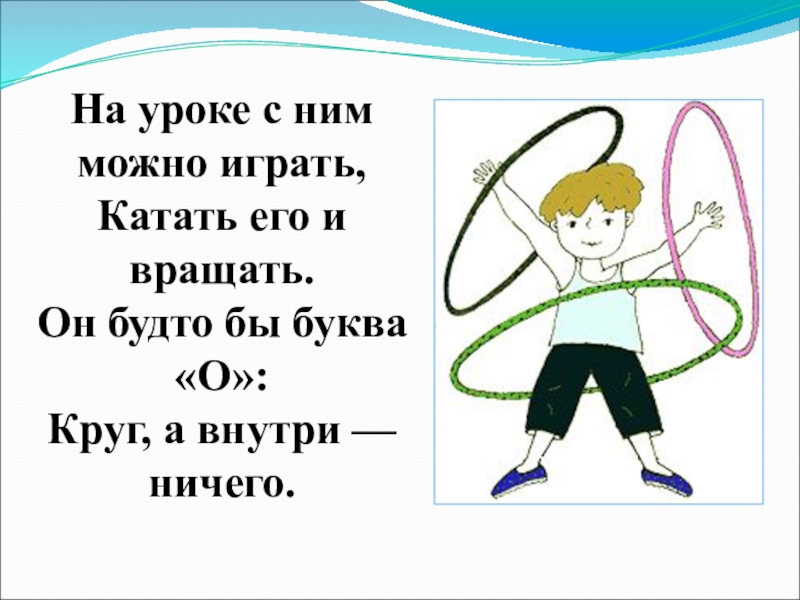 На уроке с ним можно играть,
Катать его и вращать.
Он будто бы буква «О»:
Круг, а внутри — ничего.